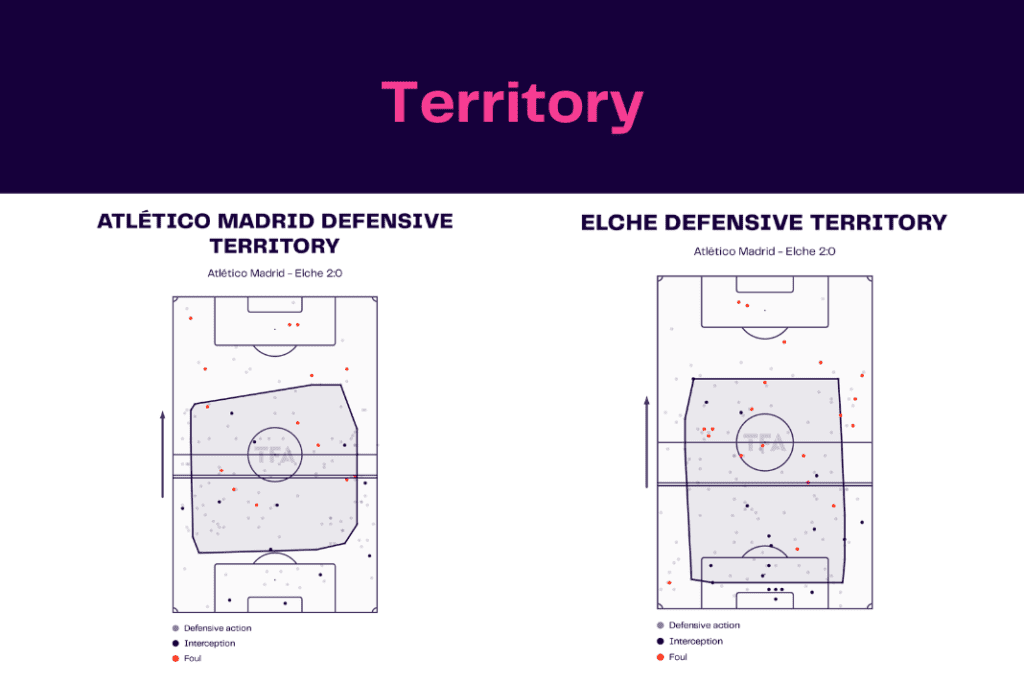 Territory

ATLÉTICO MADRID DEFENSIVE TERRITORY

Atlético Madrid - Elche 2:0

TFA

Defensive action
Interception
Foul

ELCHE DEFENSIVE TERRITORY

Atlético Madrid - Elche 2:0

TFA

Defensive action
Interception
Foul